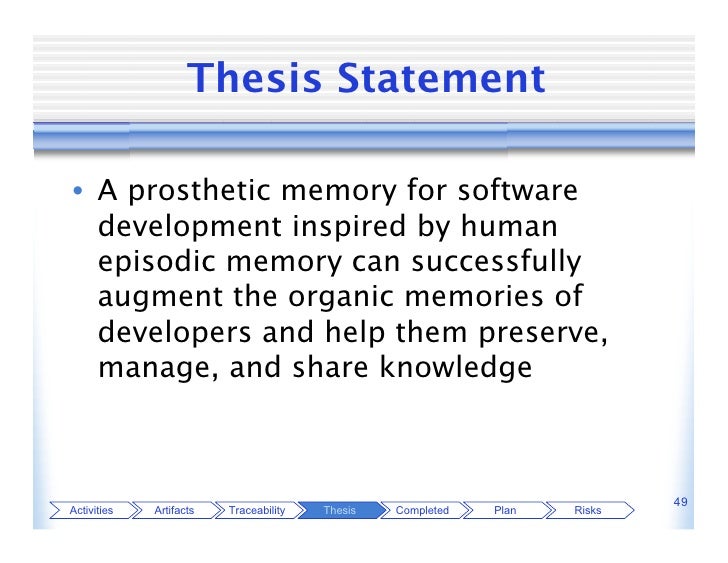 Thesis Statement

• A prosthetic memory for software development inspired by human episodic memory can successfully augment the organic memories of developers and help them preserve, manage, and share knowledge

Activities Artifacts Traceability Thesis Completed Plan Risks

49